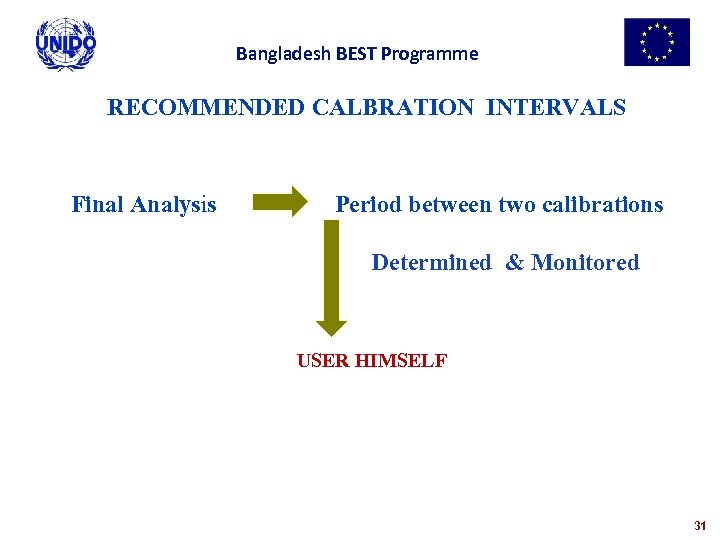 UNIDO

Bangladesh BEST Programme

RECOMMENDED CALBRATION INTERVALS

Final Analysis

Period between two calibrations

Determined & Monitored

USER HIMSELF

31